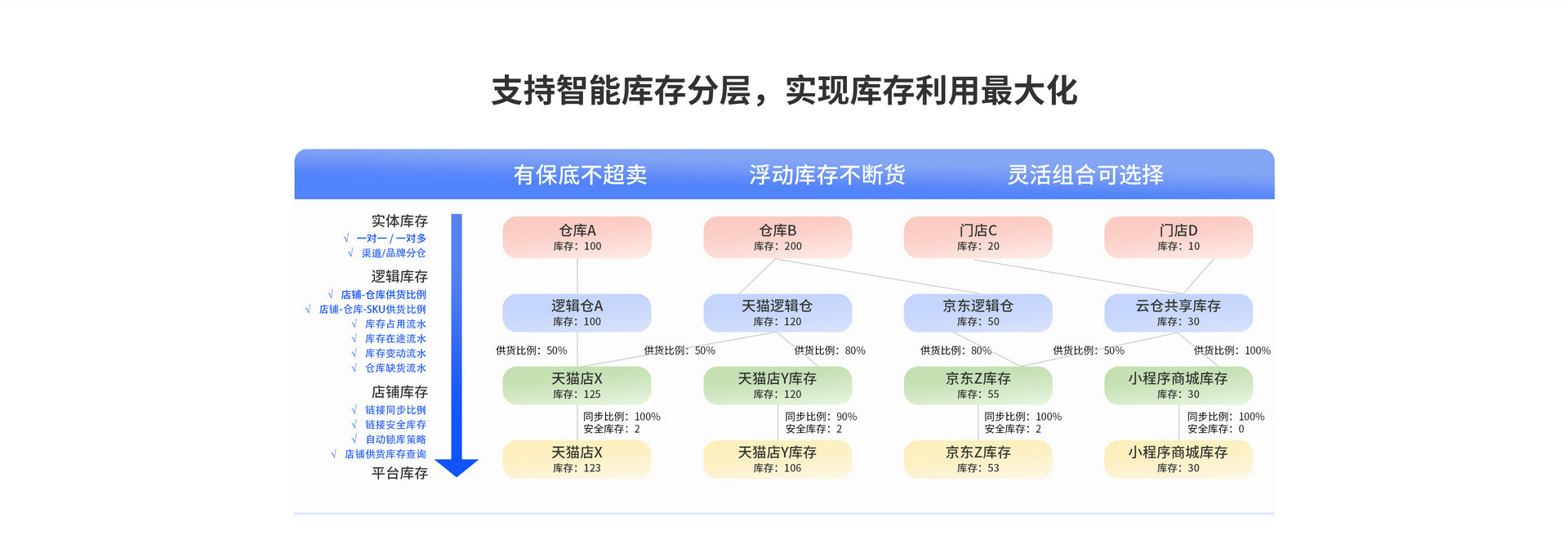 支持智能库存分层，实现库存利用最大化

有保底不超卖　浮动库存不断货　灵活组合可选择

实体库存
√ 一对一 / 一对多
√ 渠道/品牌分仓

逻辑库存
√ 店铺-仓库供货比例
√ 店铺-仓库-SKU供货比例
√ 库存占用流水
√ 库存在途流水
√ 库存变动流水
√ 仓库缺货流水

店铺库存
√ 链接同步比例
√ 链接安全库存
√ 自动锁库策略
√ 店铺供货库存查询

平台库存

仓库A
库存：100

仓库B
库存：200

门店C
库存：20

门店D
库存：10

逻辑仓A
库存：100

天猫逻辑仓
库存：120

京东逻辑仓
库存：50

云仓共享库存
库存：30

供货比例：50%　供货比例：50%　供货比例：80%　供货比例：80%　供货比例：50%　供货比例：100%

天猫店X
库存：125

天猫店Y库存
库存：120

京东Z库存
库存：55

小程序商城库存
库存：30

同步比例：100%
安全库存：2

同步比例：90%
安全库存：2

同步比例：100%
安全库存：2

同步比例：100%
安全库存：0

天猫店X
库存：123

天猫店Y库存
库存：106

京东Z库存
库存：53

小程序商城库存
库存：30